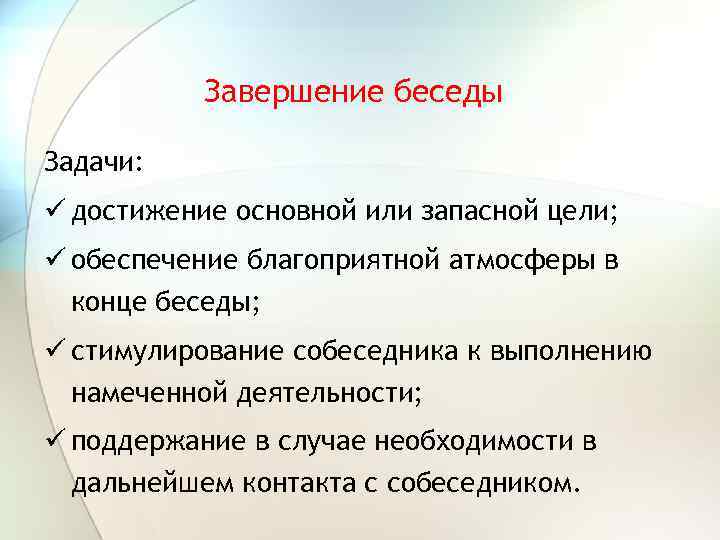 Завершение беседы

Задачи:

✓ достижение основной или запасной цели;

✓ обеспечение благоприятной атмосферы в конце беседы;

✓ стимулирование собеседника к выполнению намеченной деятельности;

✓ поддержание в случае необходимости в дальнейшем контакта с собеседником.